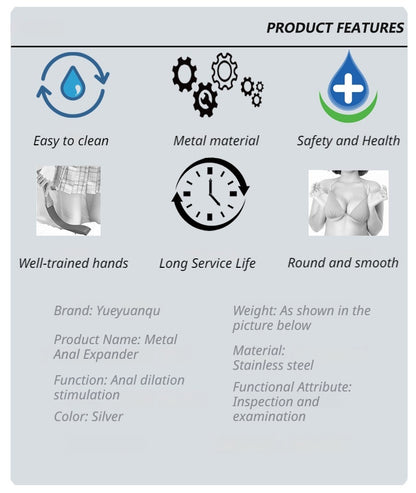 PRODUCT FEATURES

Easy to clean

Metal material

Safety and Health

Well-trained hands

Long Service Life

Round and smooth

Brand: Yueyuanqu

Product Name: Metal Anal Expander

Function: Anal dilation stimulation

Color: Silver

Weight: As shown in the picture below

Material: Stainless steel

Functional Attribute: Inspection and examination